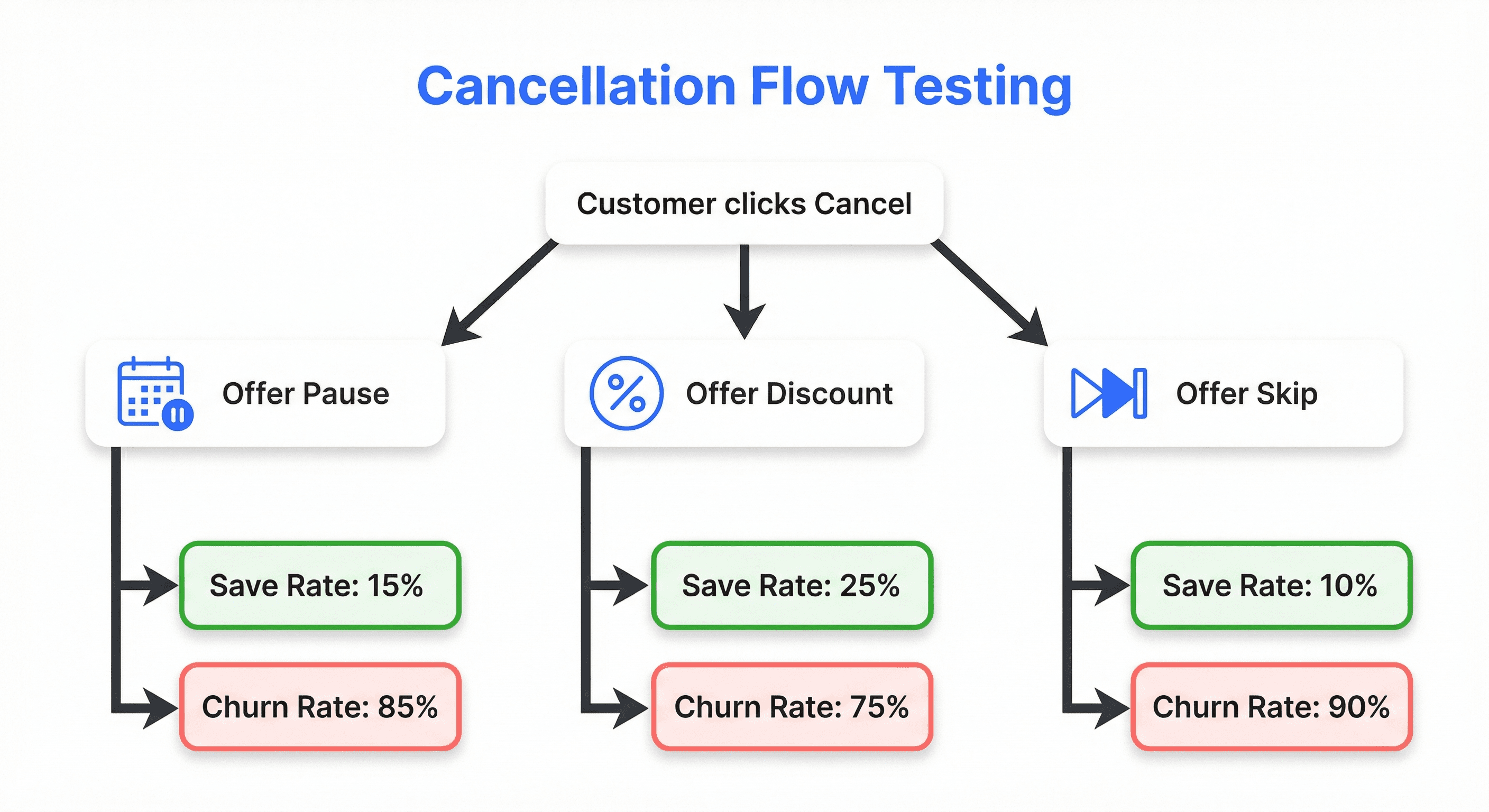 Cancellation Flow Testing

Customer clicks Cancel

Offer Pause

Save Rate: 15%

Churn Rate: 85%

Offer Discount

Save Rate: 25%

Churn Rate: 75%

Offer Skip

Save Rate: 10%

Churn Rate: 90%